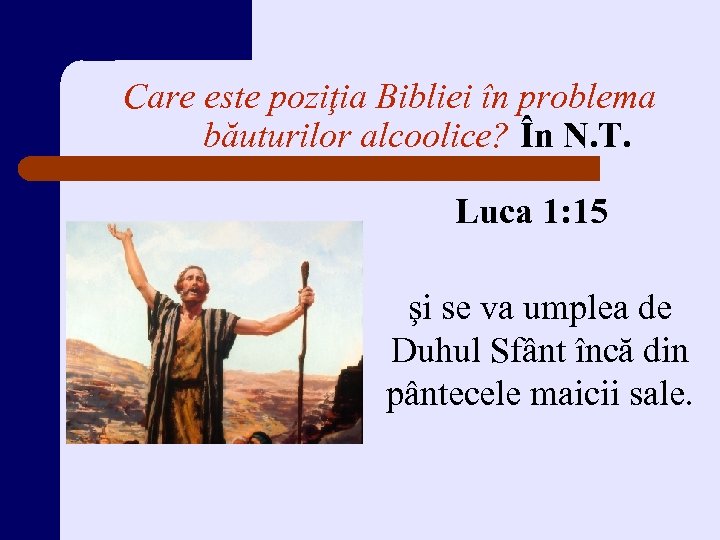 Care este poziţia Bibliei în problema băuturilor alcoolice? În N.T.

Luca 1:15

şi se va umplea de Duhul Sfânt încă din pântecele maicii sale.